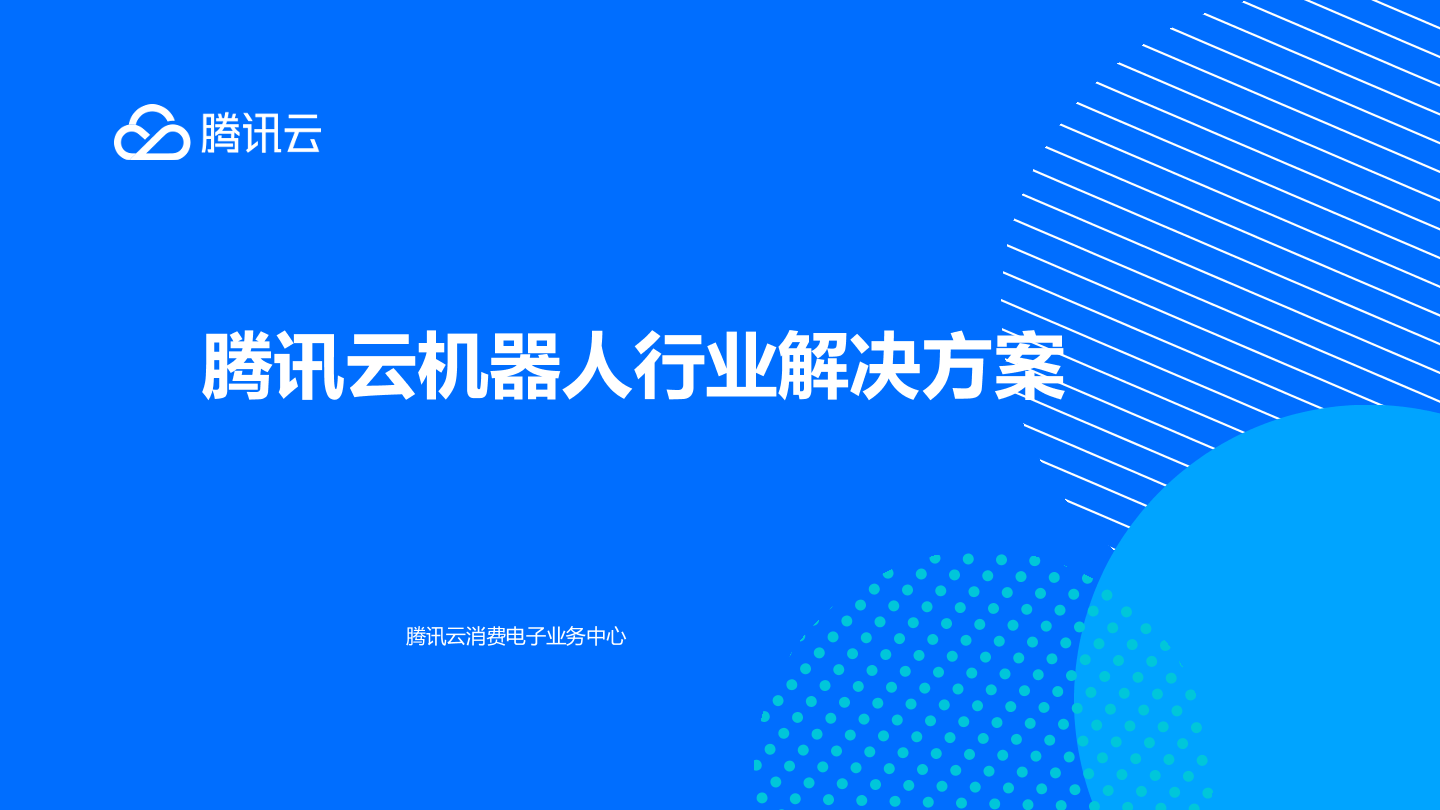 腾讯云

腾讯云机器人行业解决方案

腾讯云消费电子业务中心